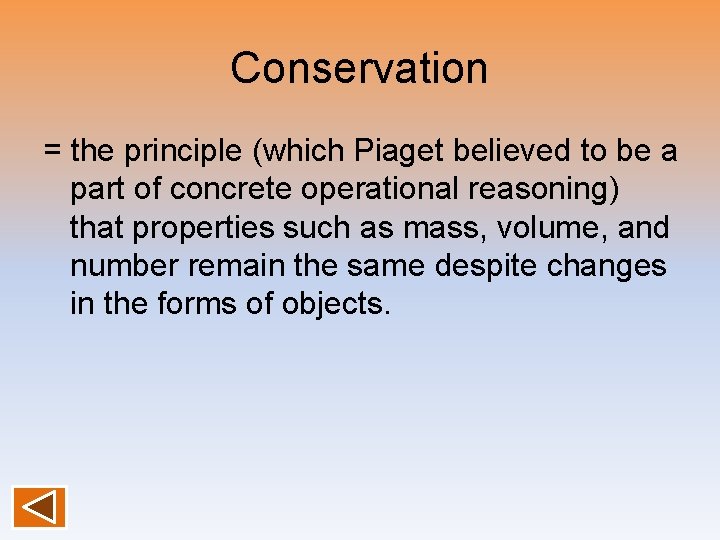 Conservation

= the principle (which Piaget believed to be a part of concrete operational reasoning) that properties such as mass, volume, and number remain the same despite changes in the forms of objects.